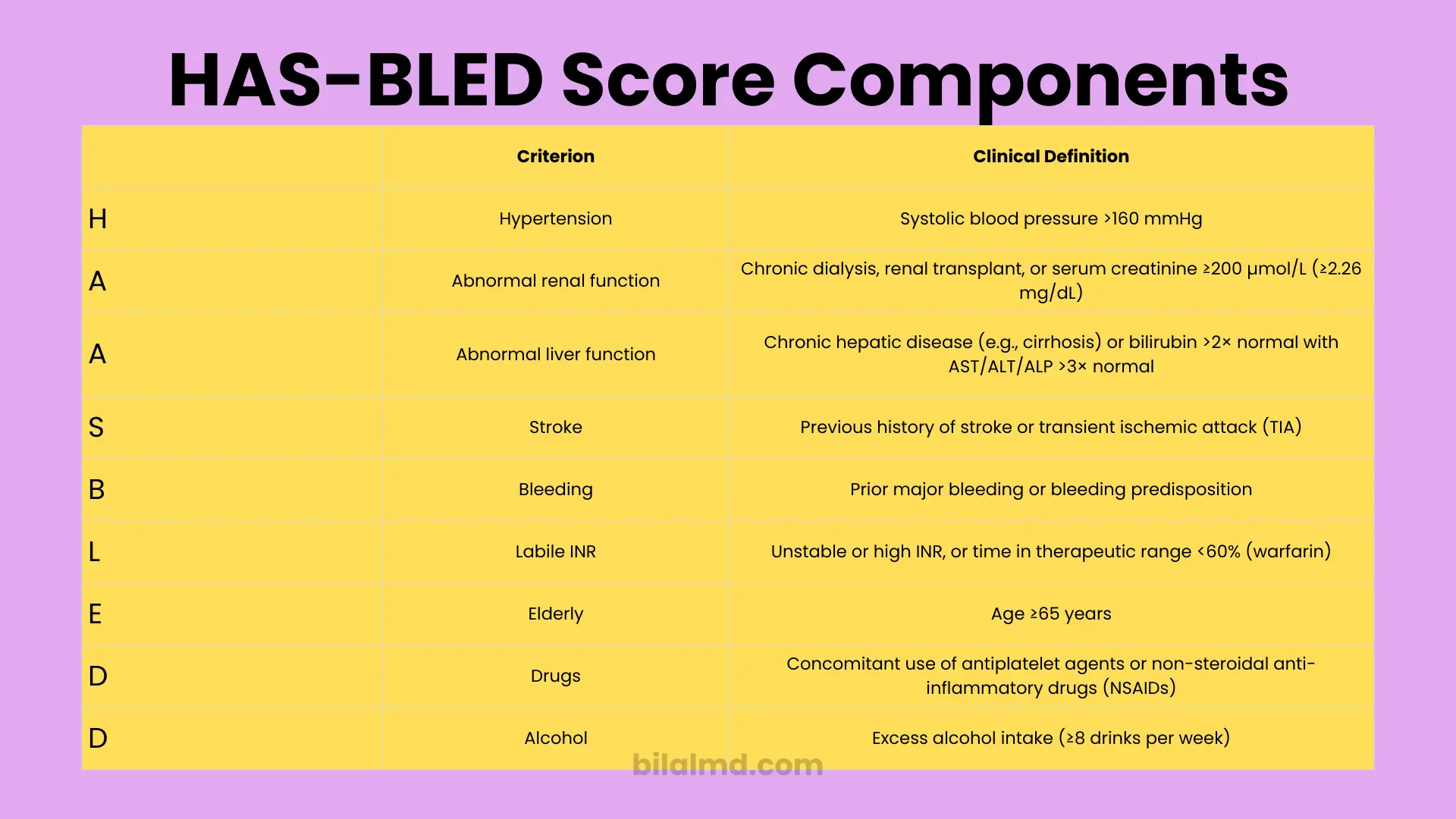 HAS-BLED Score Components

| | Criterion | Clinical Definition |
|---|---|---|
| H | Hypertension | Systolic blood pressure >160 mmHg |
| A | Abnormal renal function | Chronic dialysis, renal transplant, or serum creatinine ≥200 µmol/L (≥2.26 mg/dL) |
| A | Abnormal liver function | Chronic hepatic disease (e.g., cirrhosis) or bilirubin >2× normal with AST/ALT/ALP >3× normal |
| S | Stroke | Previous history of stroke or transient ischemic attack (TIA) |
| B | Bleeding | Prior major bleeding or bleeding predisposition |
| L | Labile INR | Unstable or high INR, or time in therapeutic range <60% (warfarin) |
| E | Elderly | Age ≥65 years |
| D | Drugs | Concomitant use of antiplatelet agents or non-steroidal anti-inflammatory drugs (NSAIDs) |
| D | Alcohol | Excess alcohol intake (≥8 drinks per week) |

bilalmd.com